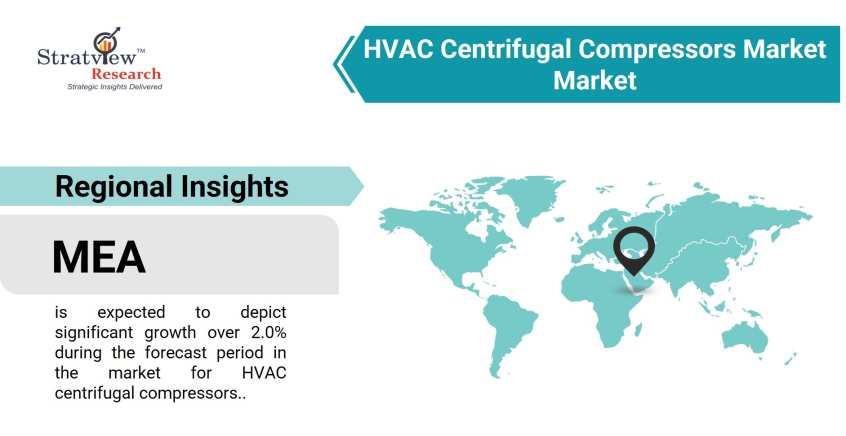 Stratview™
Research
Strategic Insights Delivered

HVAC Centrifugal Compressors Market Market

Regional Insights

MEA

is expected to depict significant growth over 2.0% during the forecast period in the market for HVAC centrifugal compressors..